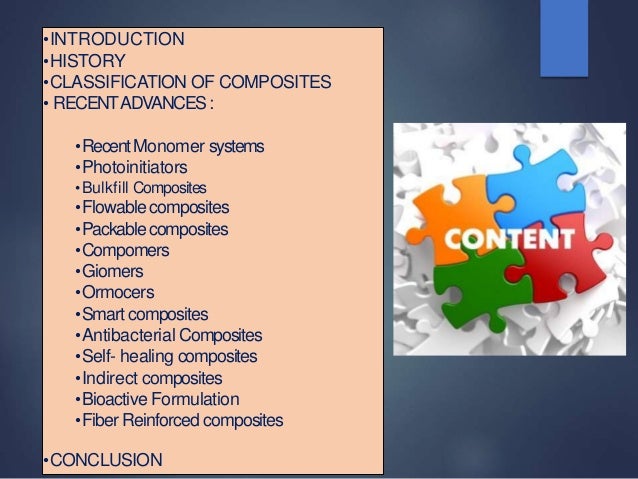 •INTRODUCTION
•HISTORY
•CLASSIFICATION OF COMPOSITES
• RECENT ADVANCES :

•Recent Monomer systems
•Photoinitiators
•Bulkfill Composites
•Flowable composites
•Packable composites
•Compomers
•Giomers
•Ormocers
•Smart composites
•Antibacterial Composites
•Self- healing composites
•Indirect composites
•Bioactive Formulation
•Fiber Reinforced composites

•CONCLUSION

CONTENT